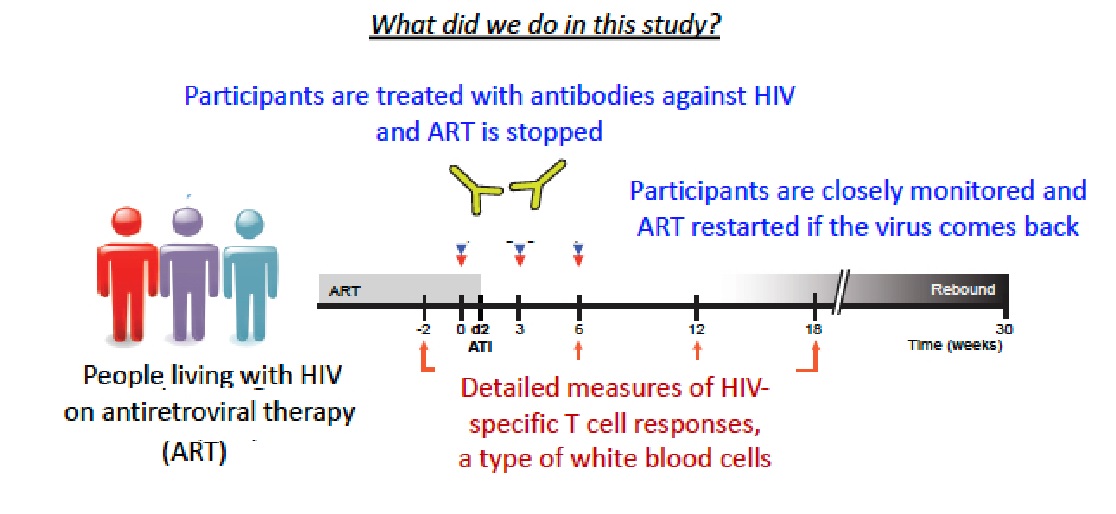 What did we do in this study?

Participants are treated with antibodies against HIV and ART is stopped

Participants are closely monitored and ART restarted if the virus comes back

ART

Rebound

-2 0 d2 3 6 12 18 30

ATI

Time (weeks)

People living with HIV on antiretroviral therapy (ART)

Detailed measures of HIV-specific T cell responses, a type of white blood cells